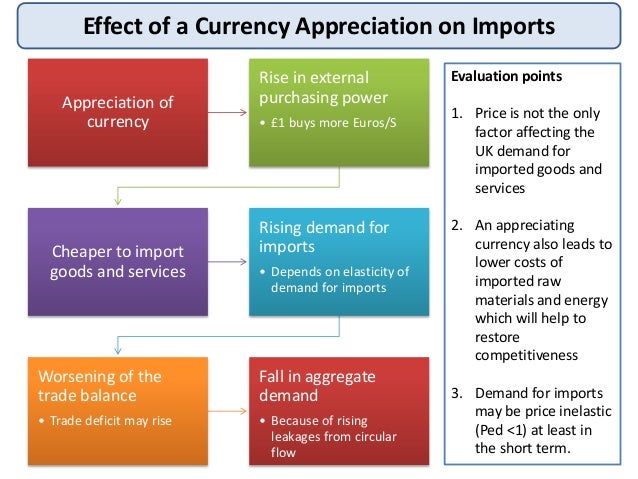 Effect of a Currency Appreciation on Imports

Appreciation of currency

Rise in external purchasing power

• £1 buys more Euros/S

Cheaper to import goods and services

Rising demand for imports

• Depends on elasticity of demand for imports

Worsening of the trade balance

• Trade deficit may rise

Fall in aggregate demand

• Because of rising leakages from circular flow

Evaluation points

1. Price is not the only factor affecting the UK demand for imported goods and services

2. An appreciating currency also leads to lower costs of imported raw materials and energy which will help to restore competitiveness

3. Demand for imports may be price inelastic (Ped <1) at least in the short term.